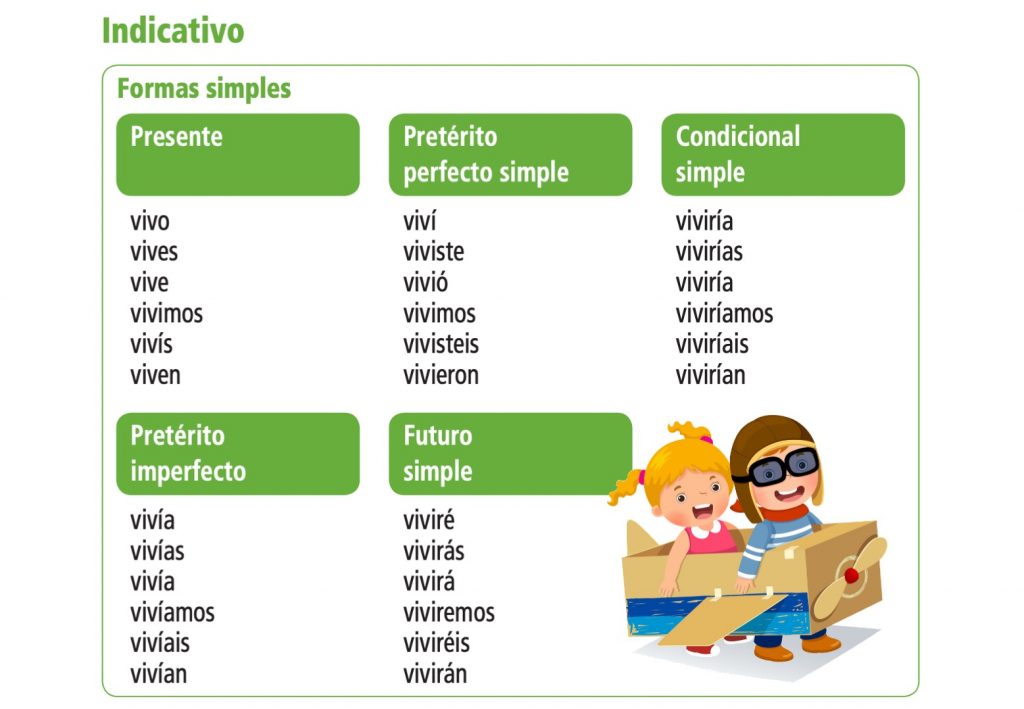 Indicativo

Formas simples

Presente

vivo
vives
vive
vivimos
vivís
viven

Pretérito perfecto simple

viví
viviste
vivió
vivimos
vivisteis
vivieron

Condicional simple

viviría
vivirías
viviría
viviríamos
viviríais
vivirían

Pretérito imperfecto

vivía
vivías
vivía
vivíamos
vivíais
vivían

Futuro simple

viviré
vivirás
vivirá
viviremos
viviréis
vivirán